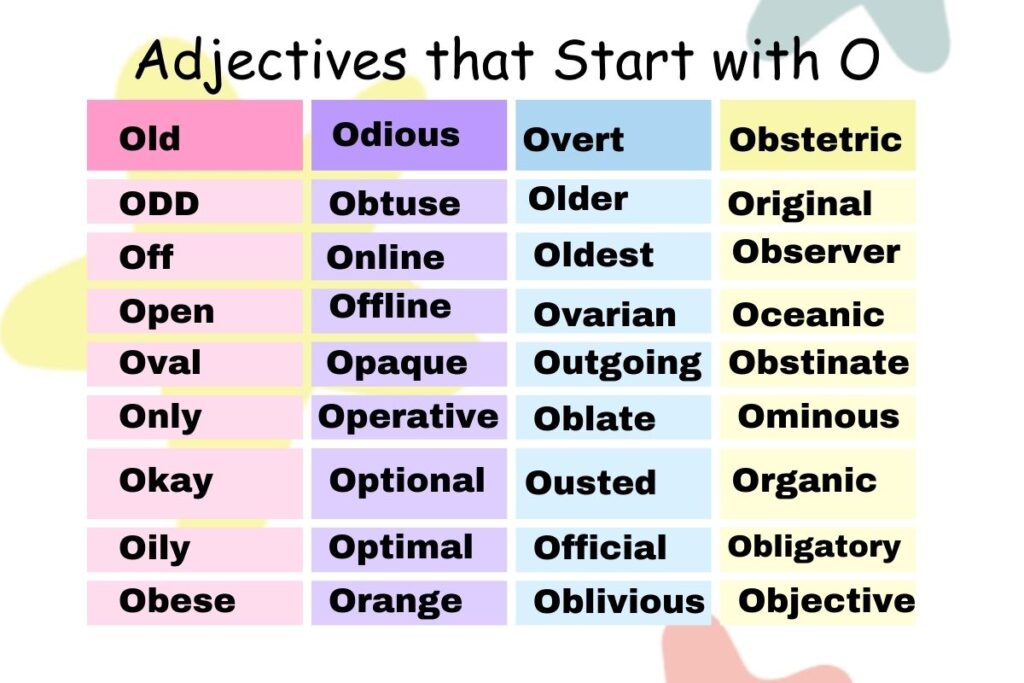 Adjectives that Start with O

| Old | Odious | Overt | Obstetric |
|---|---|---|---|
| ODD | Obtuse | Older | Original |
| Off | Online | Oldest | Observer |
| Open | Offline | Ovarian | Oceanic |
| Oval | Opaque | Outgoing | Obstinate |
| Only | Operative | Oblate | Ominous |
| Okay | Optional | Ousted | Organic |
| Oily | Optimal | Official | Obligatory |
| Obese | Orange | Oblivious | Objective |